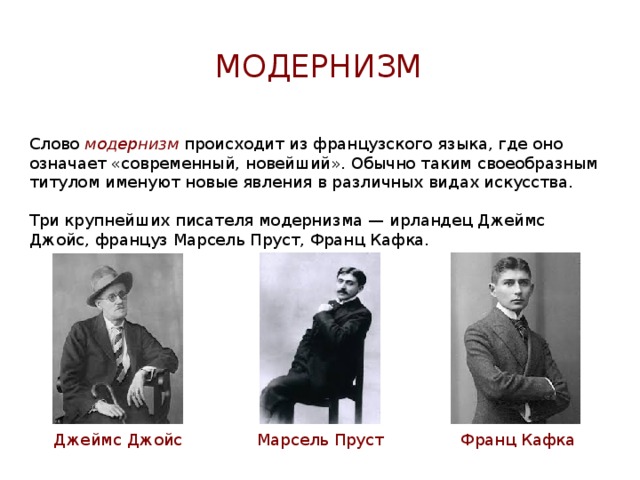 МОДЕРНИЗМ

Слово модернизм происходит из французского языка, где оно означает «современный, новейший». Обычно таким своеобразным титулом именуют новые явления в различных видах искусства.

Три крупнейших писателя модернизма — ирландец Джеймс Джойс, француз Марсель Пруст, Франц Кафка.

Джеймс Джойс

Марсель Пруст

Франц Кафка